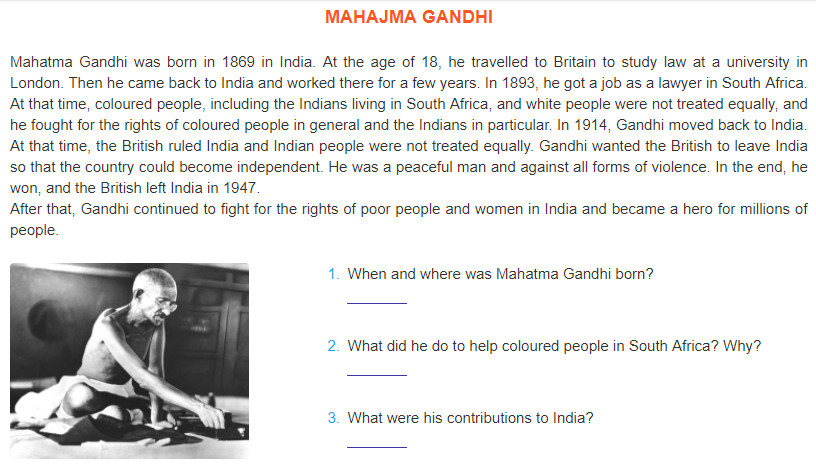 MAHAJMA GANDHI

Mahatma Gandhi was born in 1869 in India. At the age of 18, he travelled to Britain to study law at a university in London. Then he came back to India and worked there for a few years. In 1893, he got a job as a lawyer in South Africa. At that time, coloured people, including the Indians living in South Africa, and white people were not treated equally, and he fought for the rights of coloured people in general and the Indians in particular. In 1914, Gandhi moved back to India. At that time, the British ruled India and Indian people were not treated equally. Gandhi wanted the British to leave India so that the country could become independent. He was a peaceful man and against all forms of violence. In the end, he won, and the British left India in 1947.
After that, Gandhi continued to fight for the rights of poor people and women in India and became a hero for millions of people.

1. When and where was Mahatma Gandhi born?

2. What did he do to help coloured people in South Africa? Why?

3. What were his contributions to India?